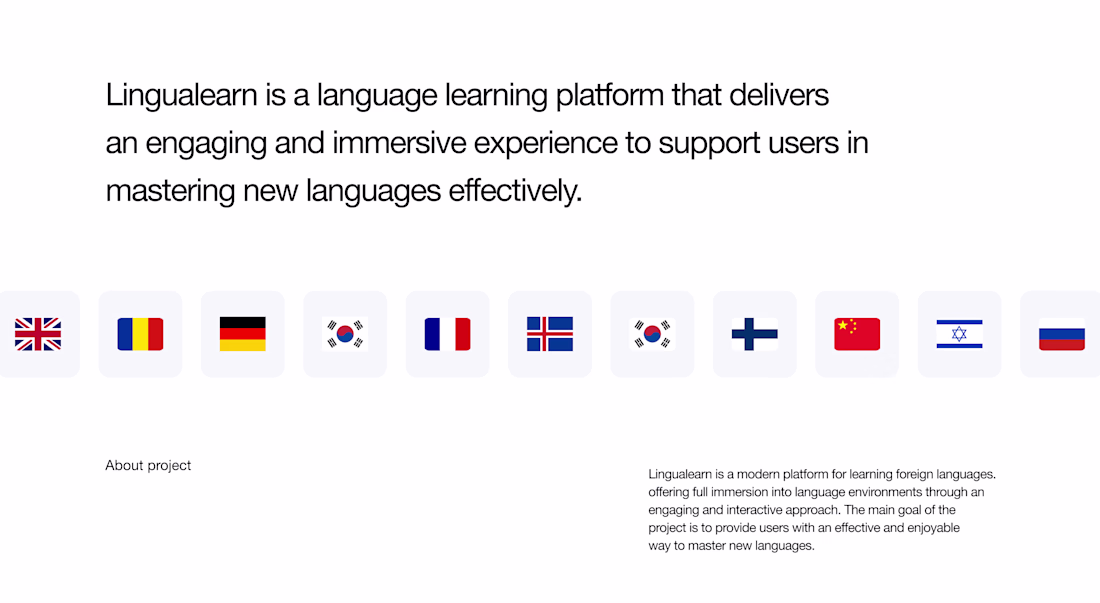 Lingualearn is a language learning platform that delivers an engaging and immersive experience to support users in mastering new languages effectively.

About project

Lingualearn is a modern platform for learning foreign languages. offering full immersion into language environments through an engaging and interactive approach. The main goal of the project is to provide users with an effective and enjoyable way to master new languages.